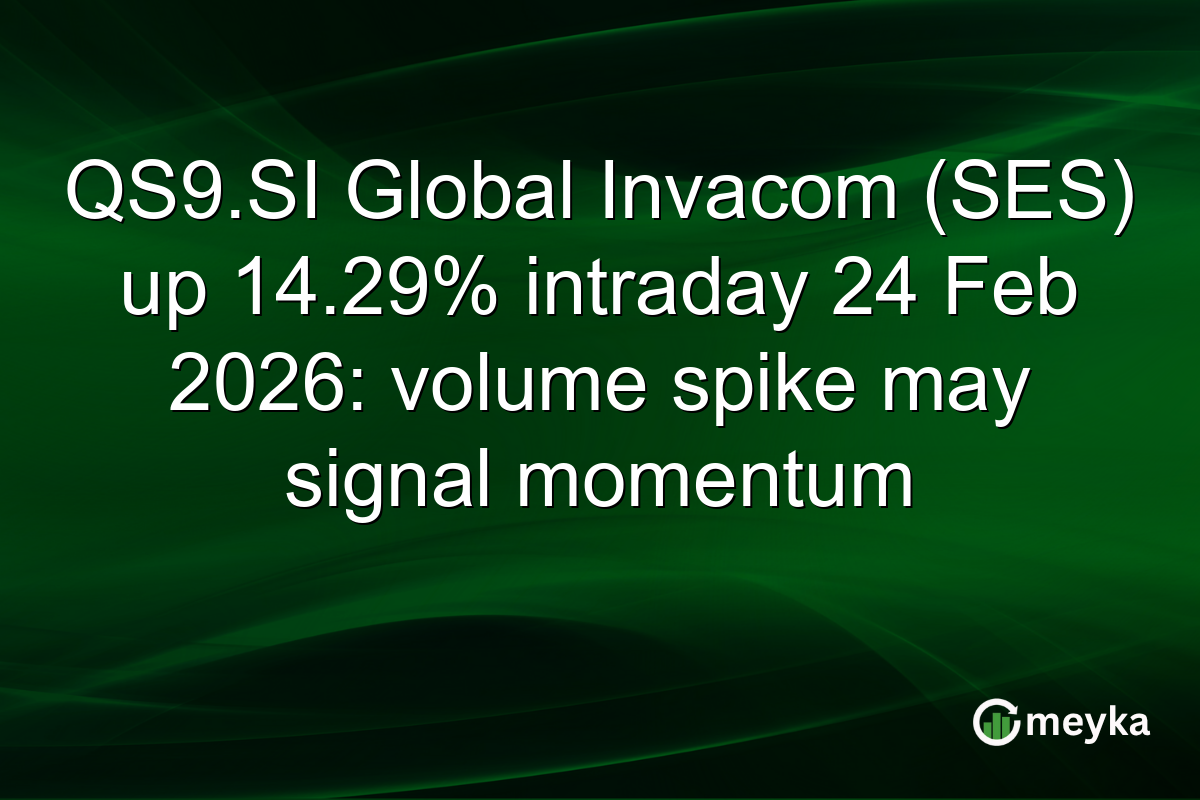 QS9.SI Global Invacom (SES) up 14.29% intraday 24 Feb 2026: volume spike may signal momentum

meyka